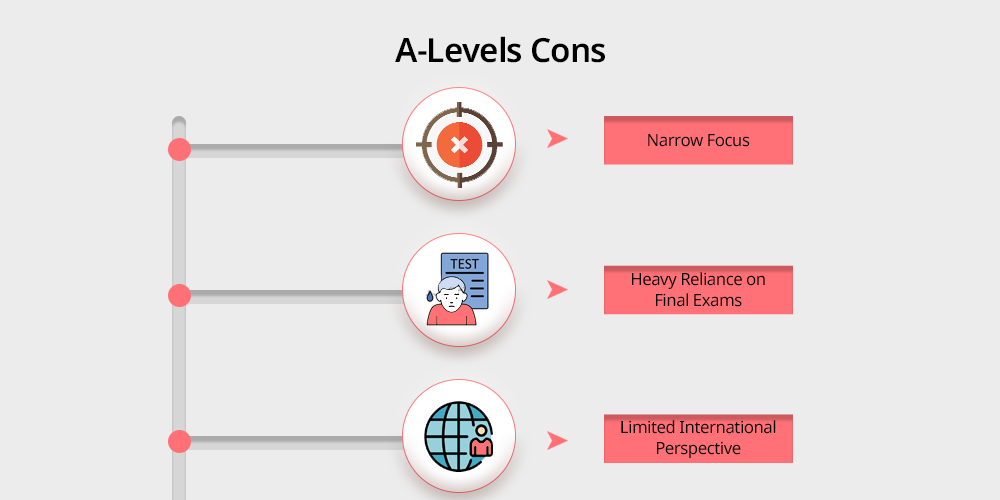 A-Levels Cons

Narrow Focus

TEST

Heavy Reliance on Final Exams

Limited International Perspective